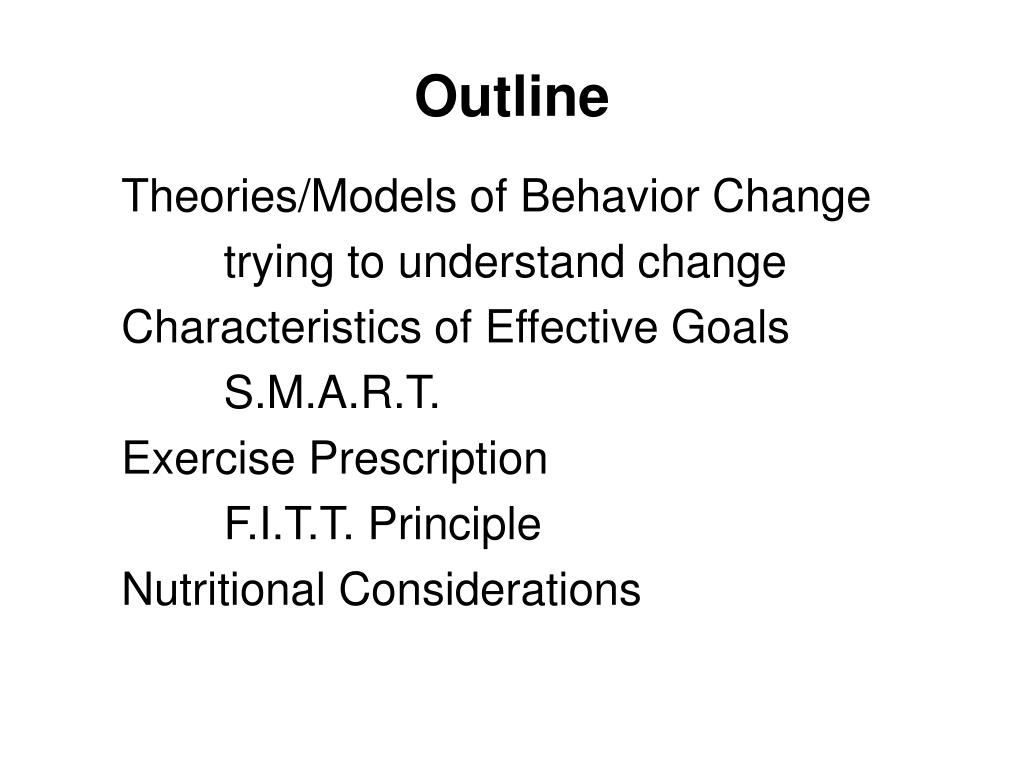 Outline

Theories/Models of Behavior Change
trying to understand change
Characteristics of Effective Goals
S.M.A.R.T.
Exercise Prescription
F.I.T.T. Principle
Nutritional Considerations